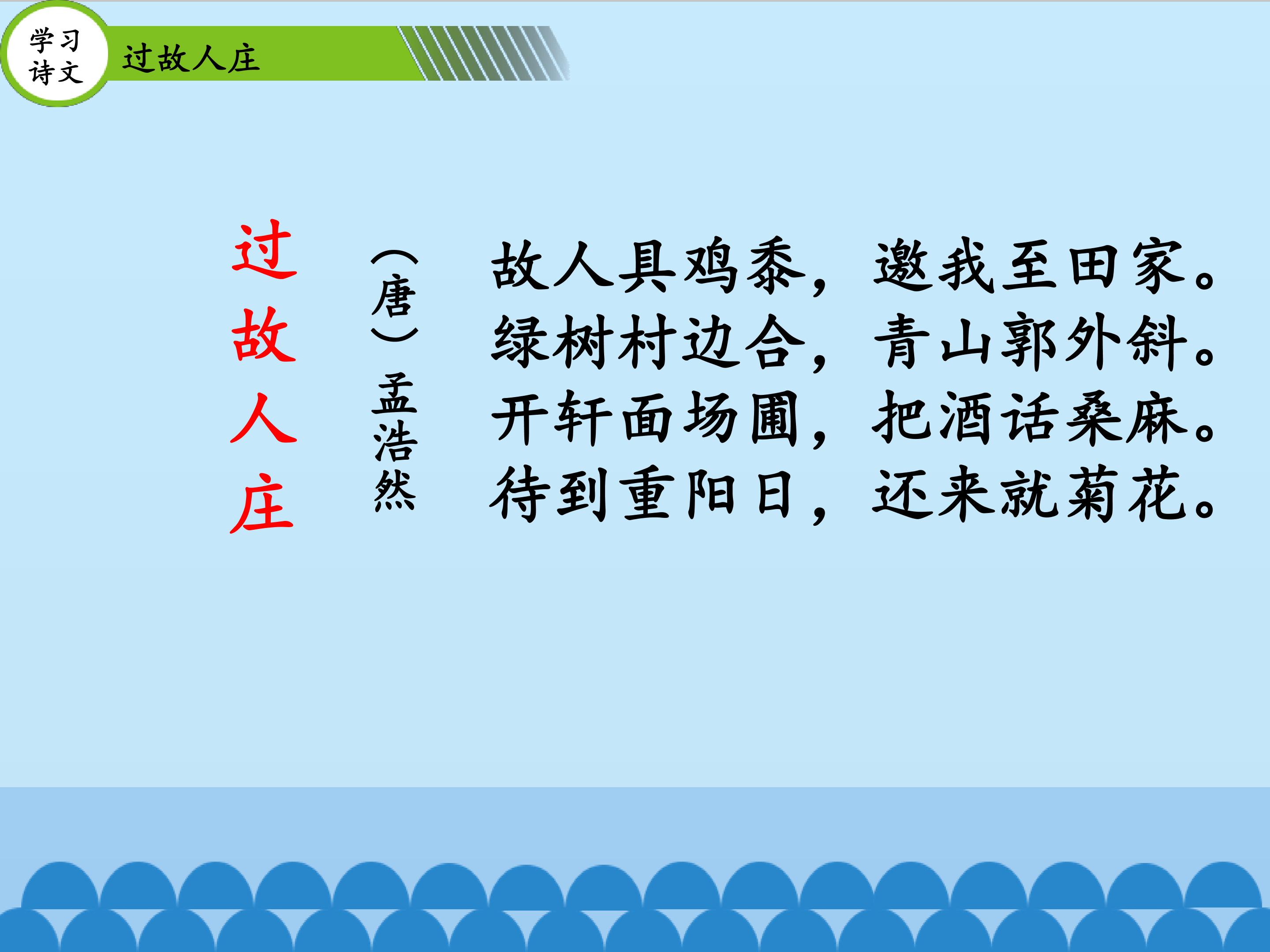 学习诗文

过故人庄

过故人庄

（唐）孟浩然

故人具鸡黍，邀我至田家。
绿树村边合，青山郭外斜。
开轩面场圃，把酒话桑麻。
待到重阳日，还来就菊花。